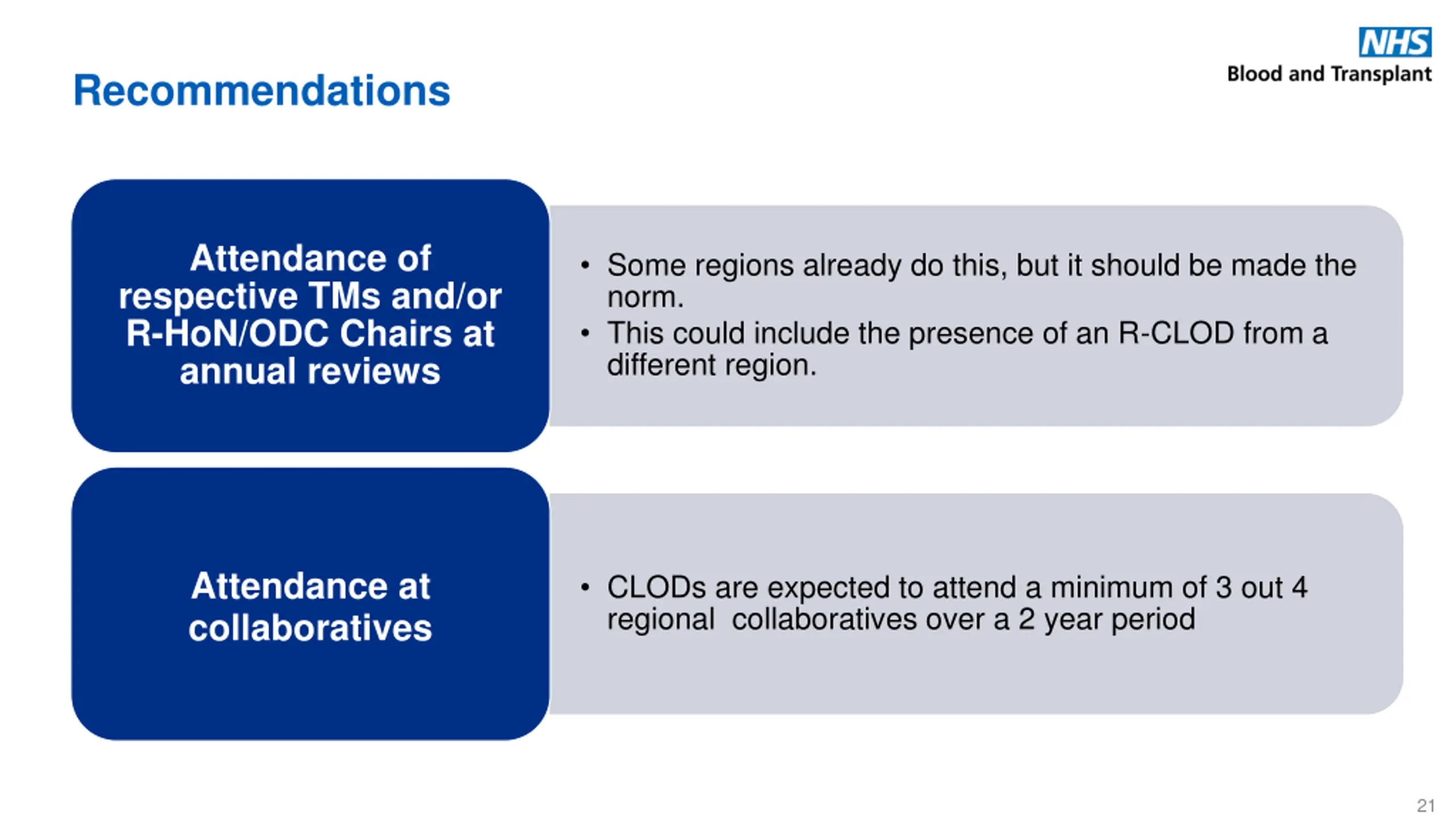 NHS
Blood and Transplant

Recommendations

Attendance of respective TMs and/or R-HoN/ODC Chairs at annual reviews

• Some regions already do this, but it should be made the norm.
• This could include the presence of an R-CLOD from a different region.

Attendance at collaboratives

• CLODs are expected to attend a minimum of 3 out 4 regional collaboratives over a 2 year period

21